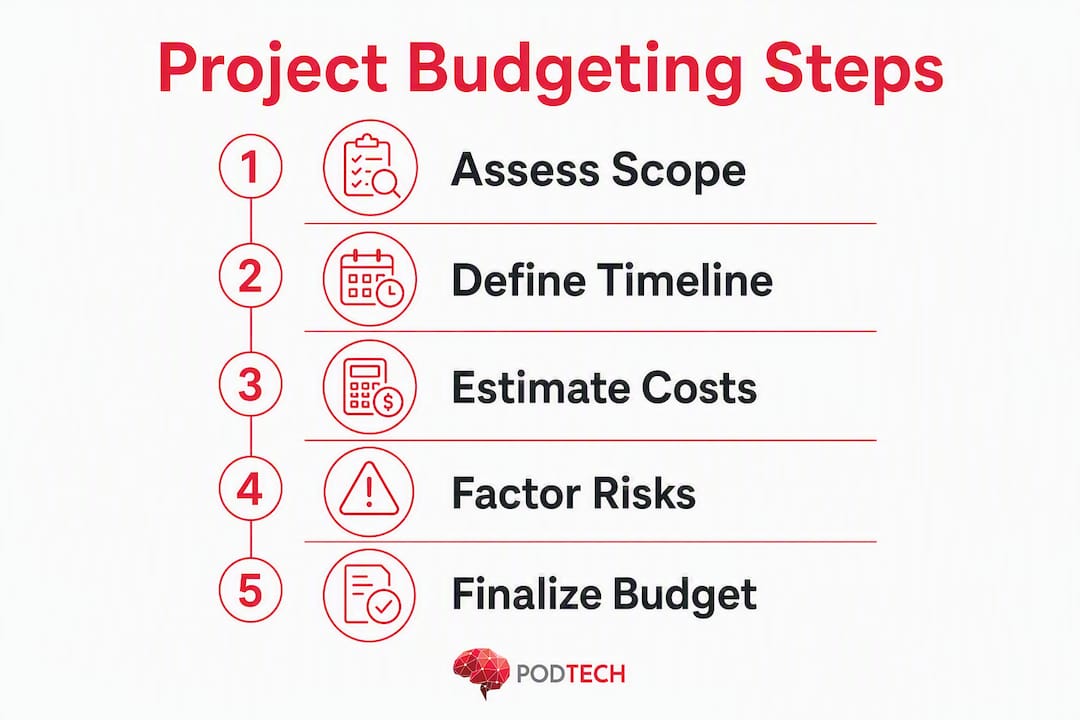 Project Budgeting Steps

1 Assess Scope

2 Define Timeline

3 Estimate Costs

4 Factor Risks

5 Finalize Budget

PODTECH